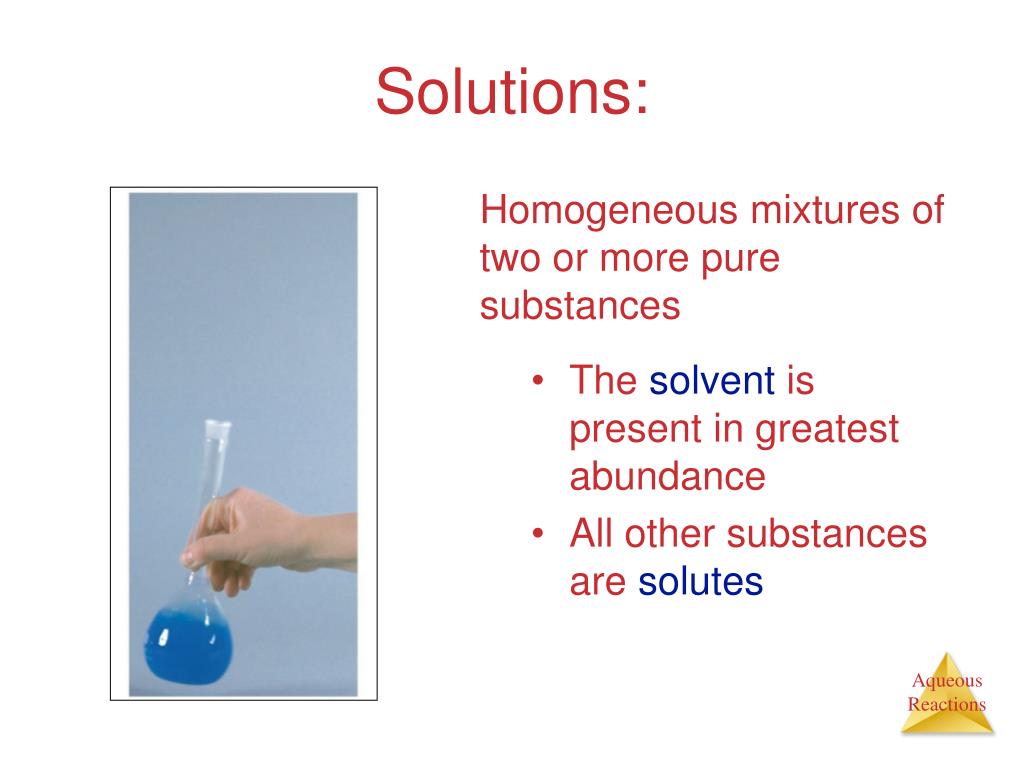 Solutions:

Homogeneous mixtures of two or more pure substances

• The solvent is present in greatest abundance
• All other substances are solutes

Aqueous Reactions